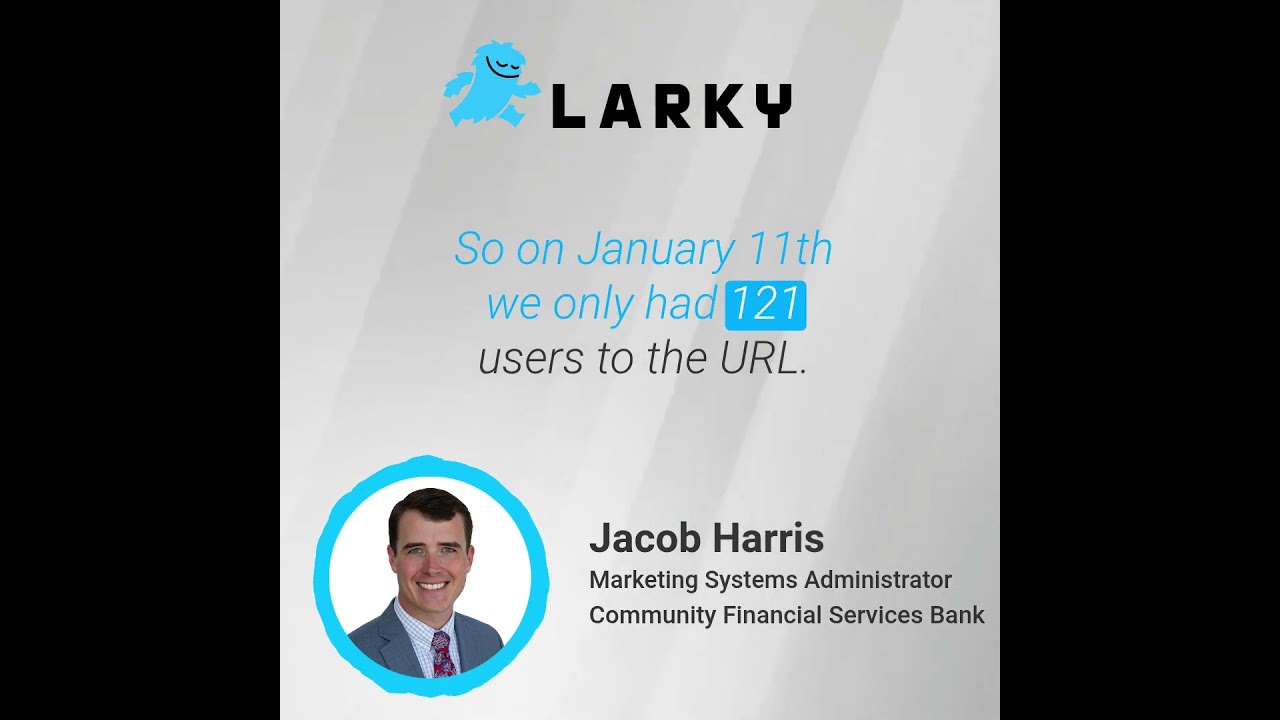 LARKY

So on January 11th we only had 121 users to the URL.

Jacob Harris
Marketing Systems Administrator
Community Financial Services Bank